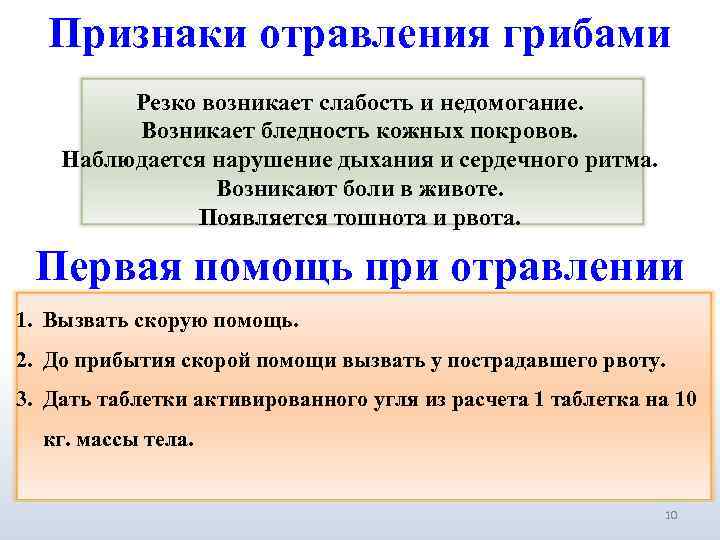 Признаки отравления грибами

Резко возникает слабость и недомогание.
Возникает бледность кожных покровов.
Наблюдается нарушение дыхания и сердечного ритма.
Возникают боли в животе.
Появляется тошнота и рвота.

Первая помощь при отравлении

1. Вызвать скорую помощь.
2. До прибытия скорой помощи вызвать у пострадавшего рвоту.
3. Дать таблетки активированного угля из расчета 1 таблетка на 10 кг. массы тела.

10